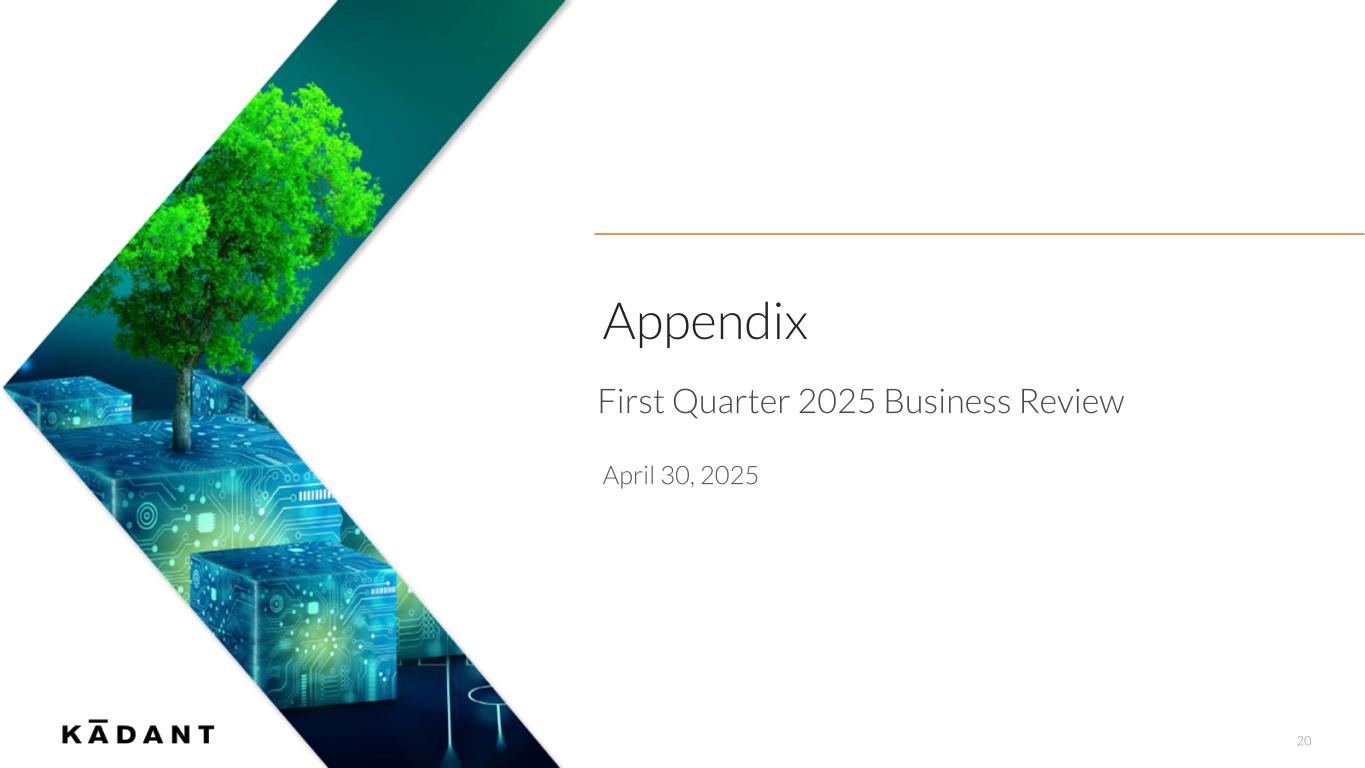 Appendix

First Quarter 2025 Business Review

April 30, 2025

KĀDANT

20